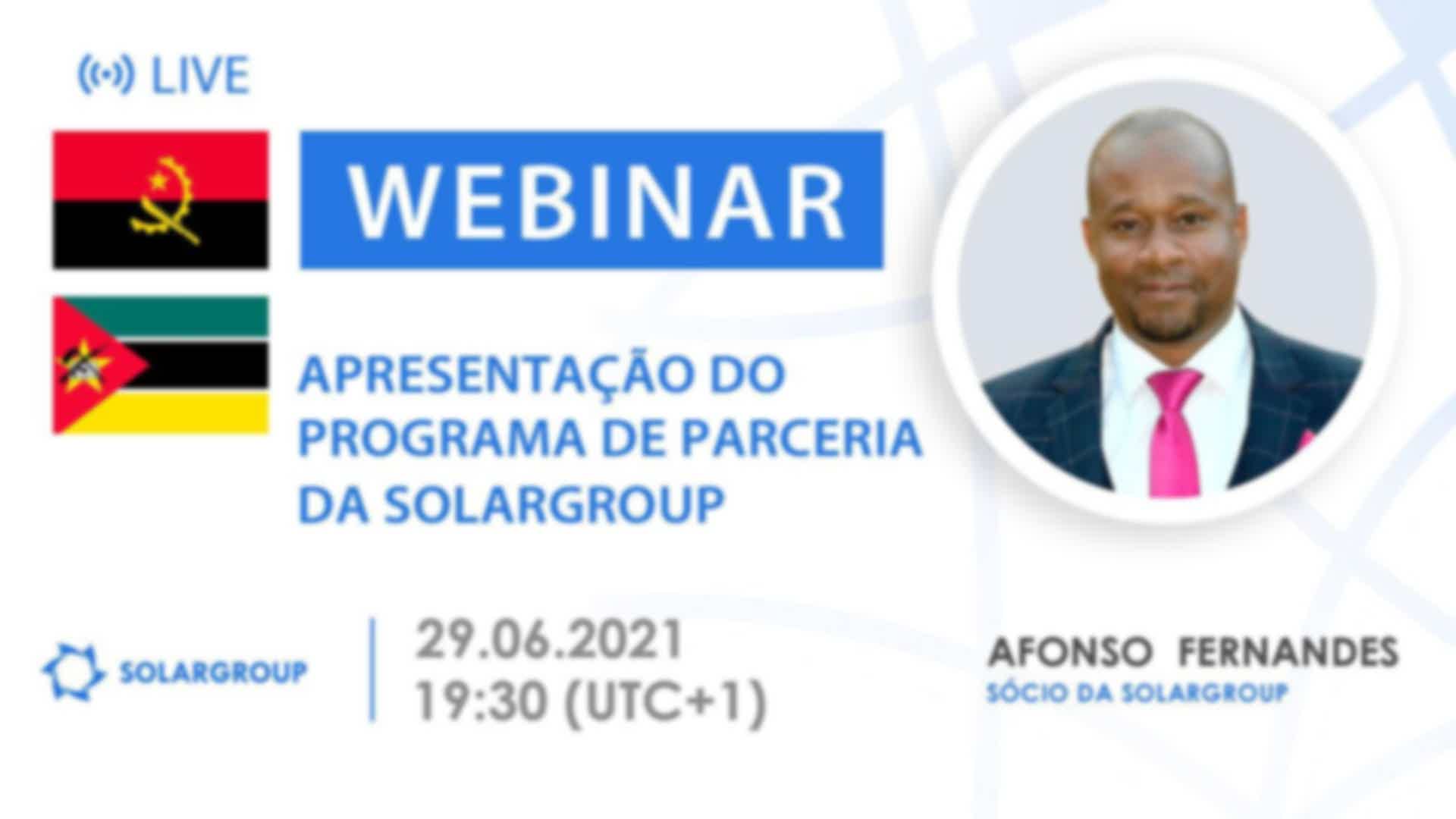 LIVE

WEBINAR

APRESENTAÇÃO DO PROGRAMA DE PARCERIA DA SOLARGROUP

SOLARGROUP

29.06.2021
19:30 (UTC+1)

AFONSO FERNANDES
SÓCIO DA SOLARGROUP